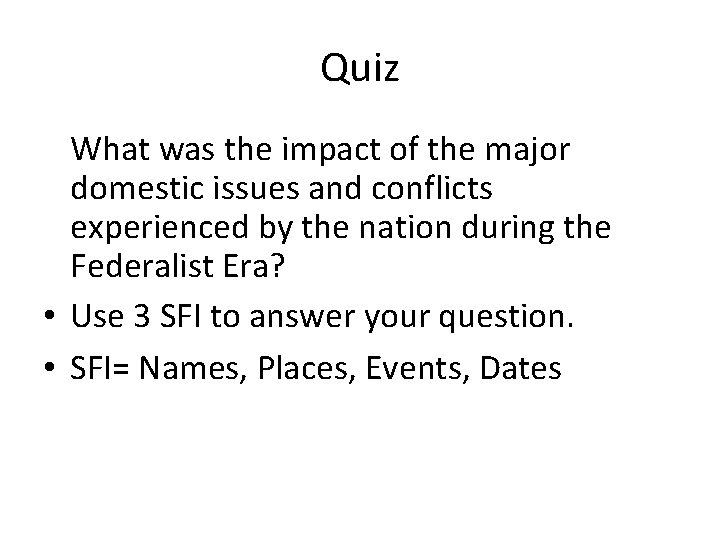 Quiz

What was the impact of the major domestic issues and conflicts experienced by the nation during the Federalist Era?

• Use 3 SFI to answer your question.
• SFI= Names, Places, Events, Dates